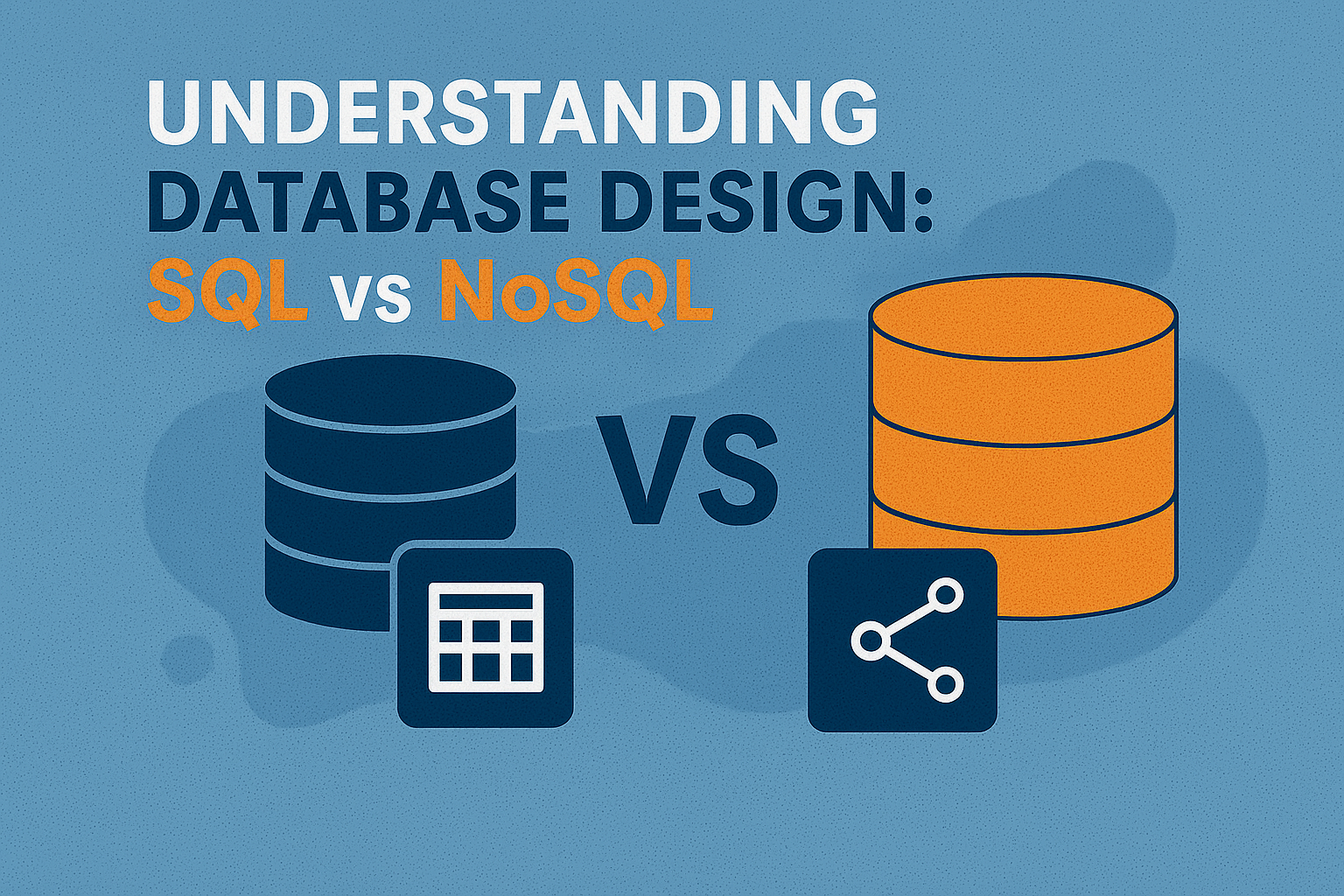 UNDERSTANDING
DATABASE DESIGN:
SQL vs NoSQL

VS